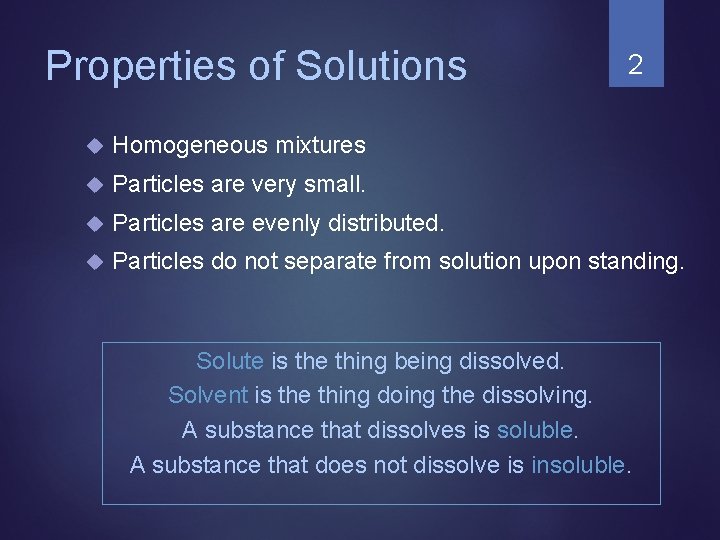 Properties of Solutions

2

Homogeneous mixtures

Particles are very small.

Particles are evenly distributed.

Particles do not separate from solution upon standing.

Solute is the thing being dissolved.
Solvent is the thing doing the dissolving.
A substance that dissolves is soluble.
A substance that does not dissolve is insoluble.